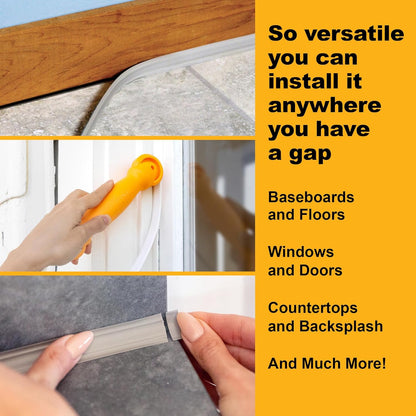 So versatile you can install it anywhere you have a gap

Baseboards and Floors

Windows and Doors

Countertops and Backsplash

And Much More!